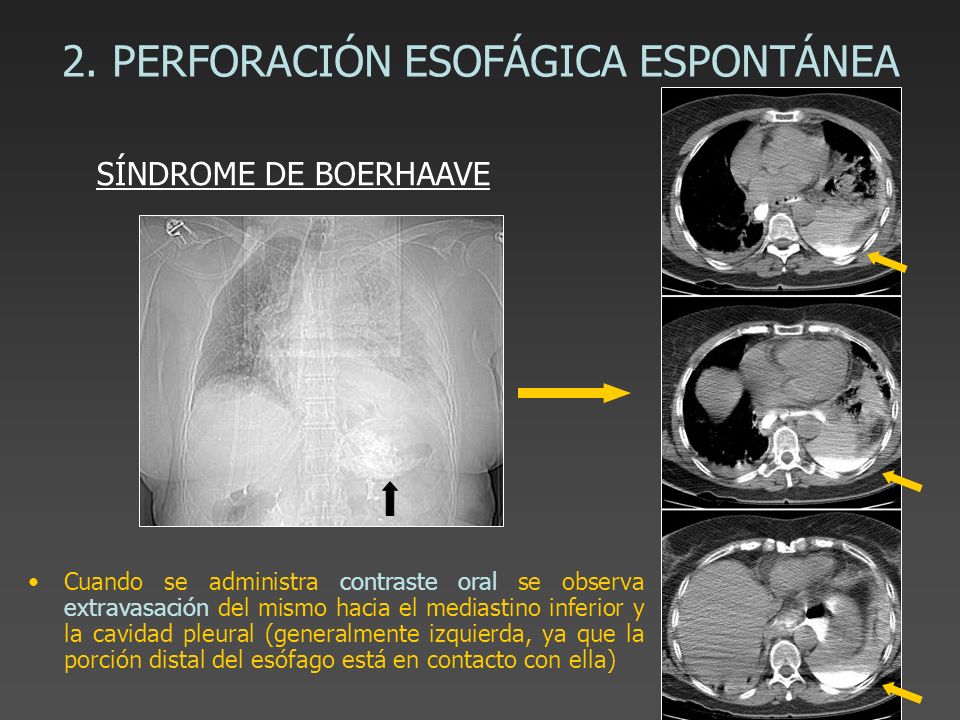 2. PERFORACIÓN ESOFÁGICA ESPONTÁNEA

SÍNDROME DE BOERHAAVE

• Cuando se administra contraste oral se observa extravasación del mismo hacia el mediastino inferior y la cavidad pleural (generalmente izquierda, ya que la porción distal del esófago está en contacto con ella)